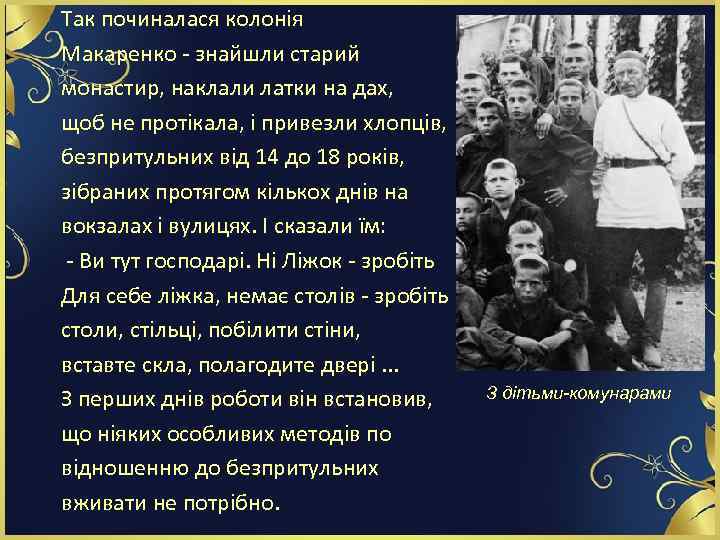 Так починалася колонія Макаренко - знайшли старий монастир, наклали латки на дах, щоб не протікала, і привезли хлопців, безпритульних від 14 до 18 років, зібраних протягом кількох днів на вокзалах і вулицях. І сказали їм:
- Ви тут господарі. Ні Ліжок - зробіть Для себе ліжка, немає столів - зробіть столи, стільці, побілити стіни, вставте скла, полагодите двері ...
З перших днів роботи він встановив, що ніяких особливих методів по відношенню до безпритульних вживати не потрібно.

З дітьми-комунарами